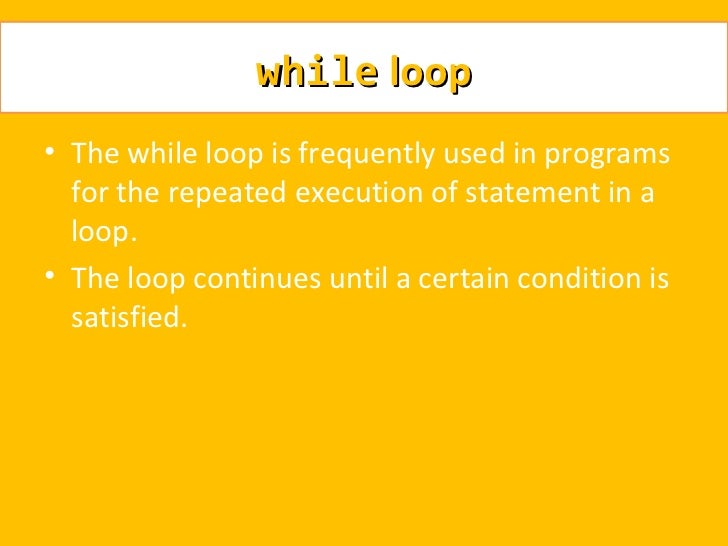 while loop

• The while loop is frequently used in programs for the repeated execution of statement in a loop.
• The loop continues until a certain condition is satisfied.